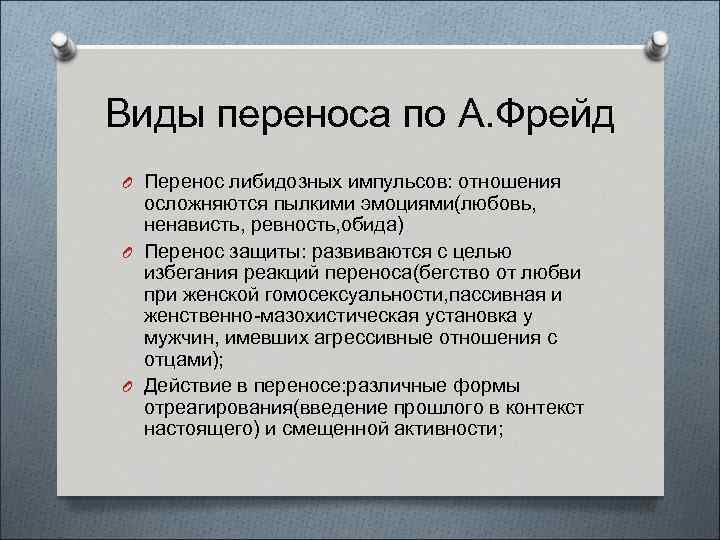 Виды переноса по А.Фрейд

Перенос либидозных импульсов: отношения осложняются пылкими эмоциями(любовь, ненависть, ревность,обида)

Перенос защиты: развиваются с целью избегания реакций переноса(бегство от любви при женской гомосексуальности,пассивная и женственно-мазохистическая установка у мужчин, имевших агрессивные отношения с отцами);

Действие в переносе:различные формы отреагирования(введение прошлого в контекст настоящего) и смещенной активности;